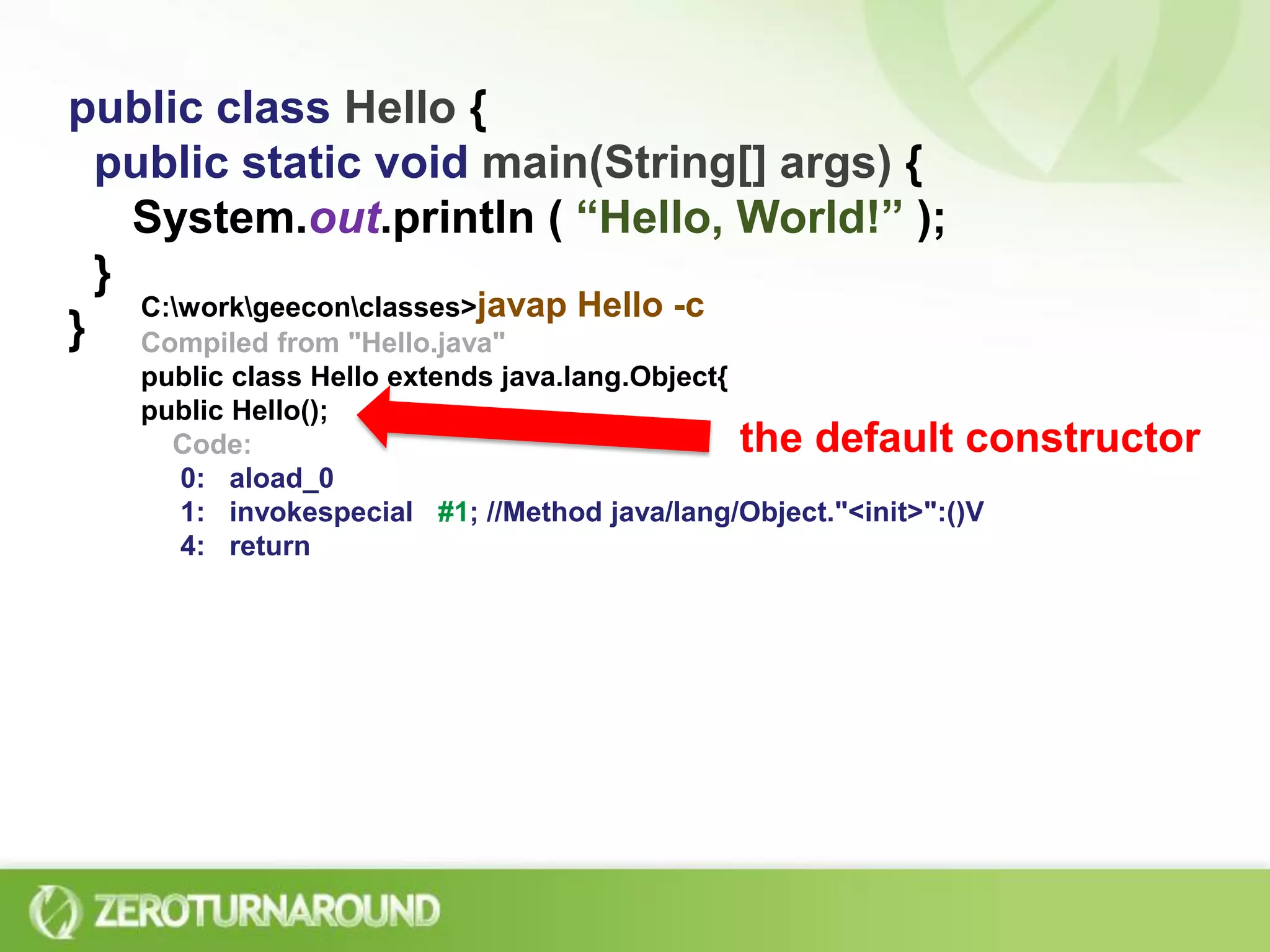 public class Hello {
public static void main(String[] args) {
System.out.println ( “Hello, World!” );
}
}

C:\work\geecon\classes>javap Hello -c
Compiled from "Hello.java"
public class Hello extends java.lang.Object{
public Hello();
Code:
0: aload_0
1: invokespecial #1; //Method java/lang/Object."<init>":()V
4: return

the default constructor

ZEROTURNAROUND